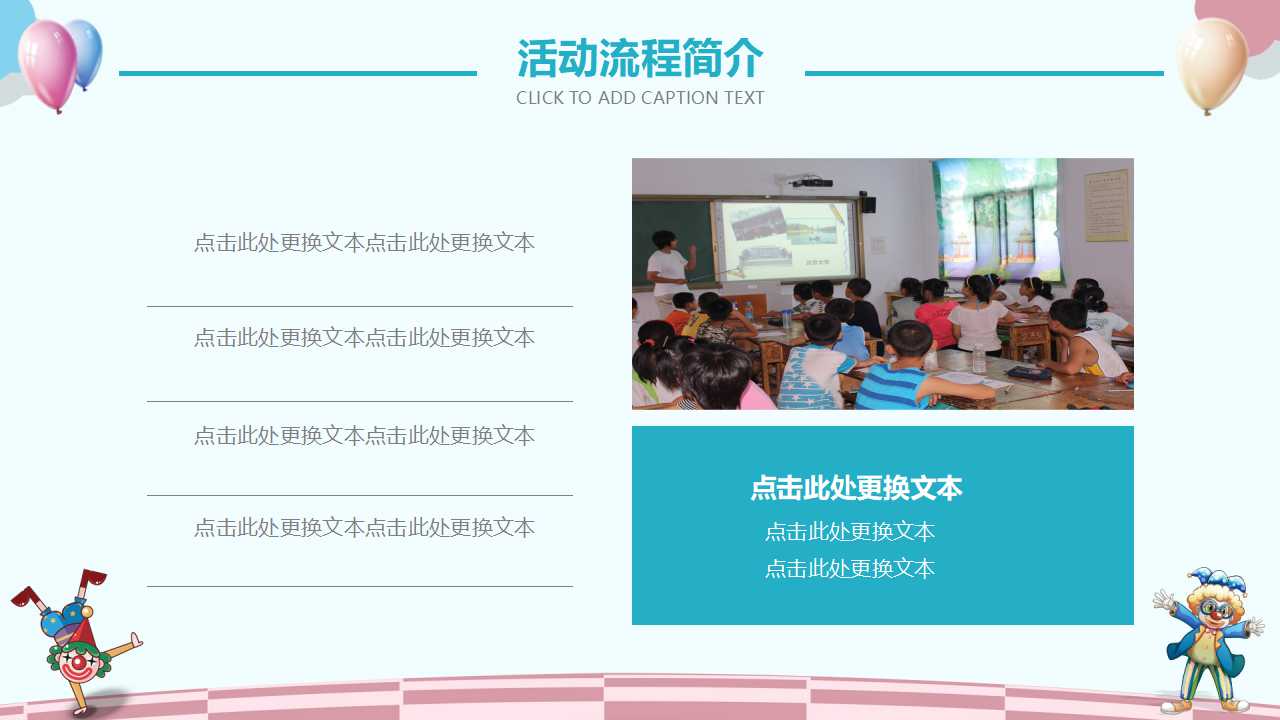 活动流程简介

CLICK TO ADD CAPTION TEXT

点击此处更换文本点击此处更换文本

点击此处更换文本点击此处更换文本

点击此处更换文本点击此处更换文本

点击此处更换文本点击此处更换文本

点击此处更换文本

点击此处更换文本
点击此处更换文本